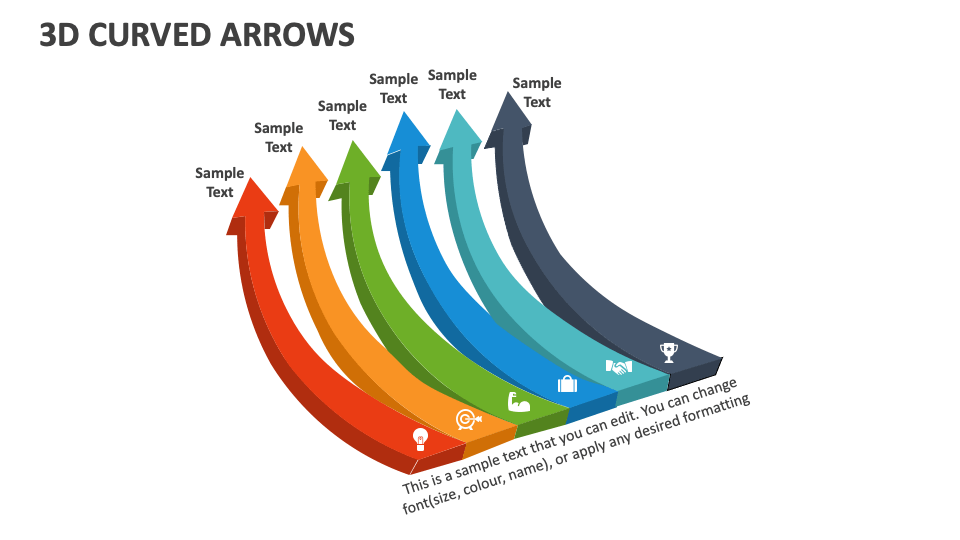 3D CURVED ARROWS

Sample Text

Sample Text

Sample Text

Sample Text

Sample Text

Sample Text

This is a sample text that you can edit. You can change font(size, colour, name), or apply any desired formatting